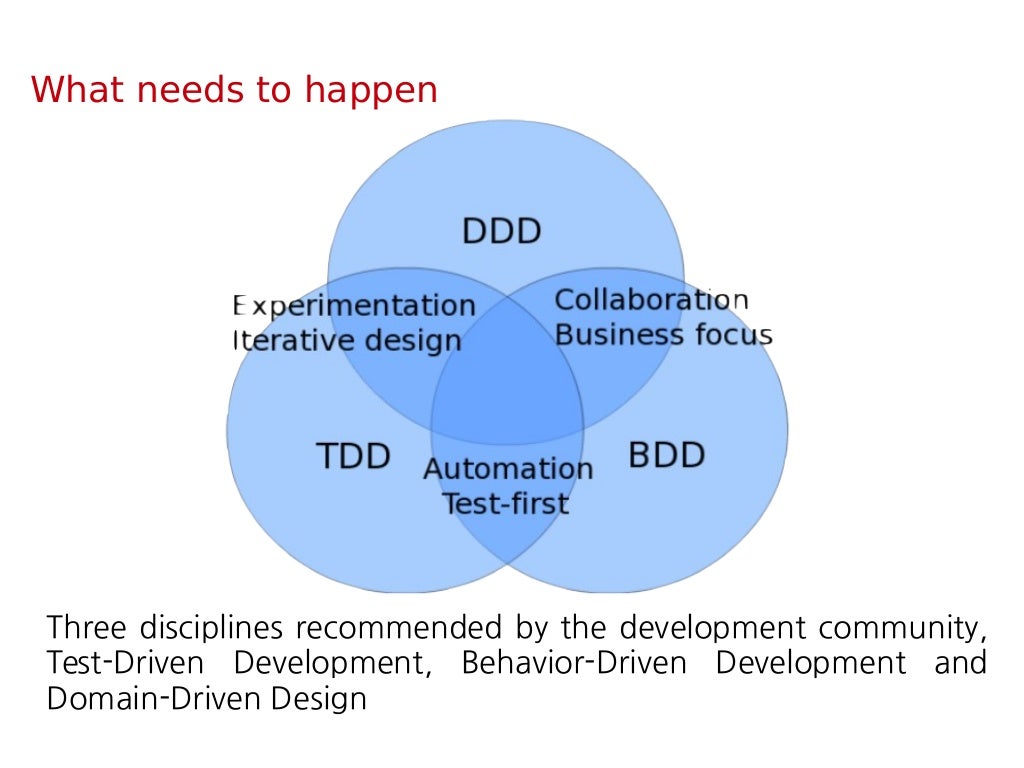 What needs to happen

DDD

Experimentation
Iterative design

Collaboration
Business focus

TDD

Automation
Test-first

BDD

Three disciplines recommended by the development community, Test-Driven Development, Behavior-Driven Development and Domain-Driven Design